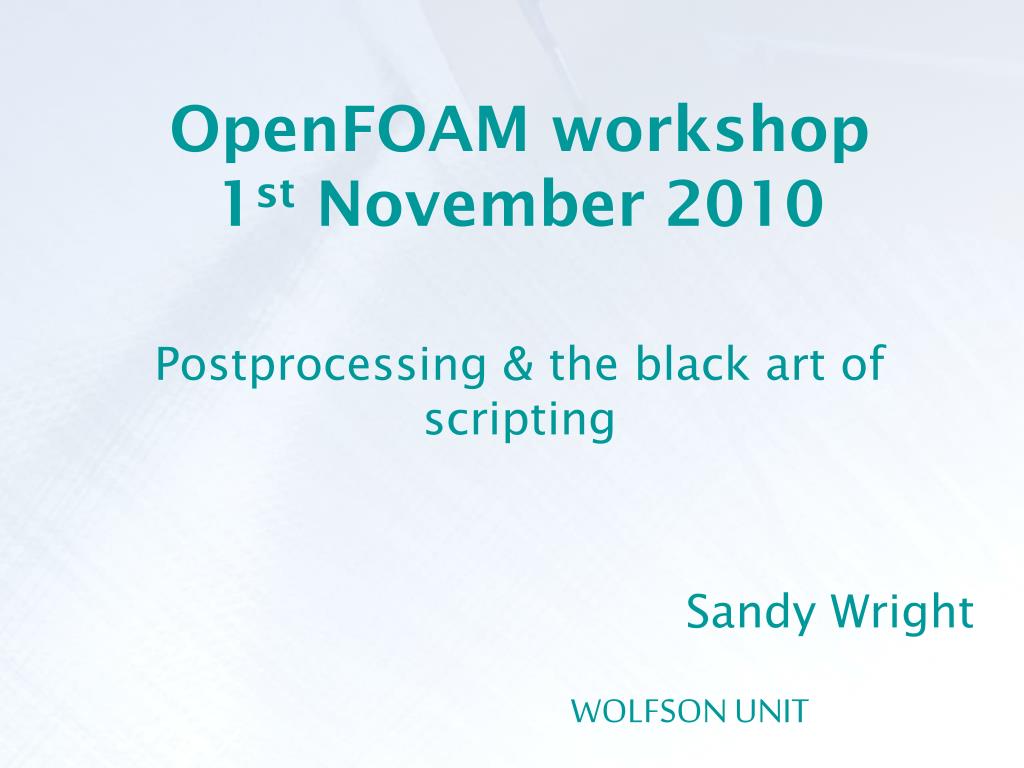 OpenFOAM workshop
1st November 2010

Postprocessing & the black art of scripting

Sandy Wright

WOLFSON UNIT